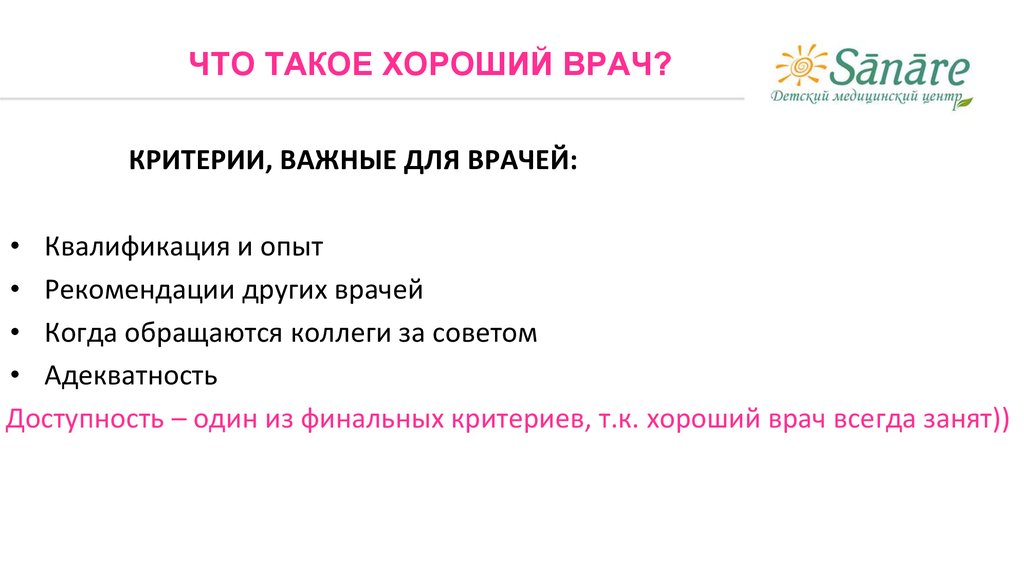 ЧТО ТАКОЕ ХОРОШИЙ ВРАЧ?

Sānāre
Детский медицинский центр

КРИТЕРИИ, ВАЖНЫЕ ДЛЯ ВРАЧЕЙ:

• Квалификация и опыт
• Рекомендации других врачей
• Когда обращаются коллеги за советом
• Адекватность

Доступность – один из финальных критериев, т.к. хороший врач всегда занят))